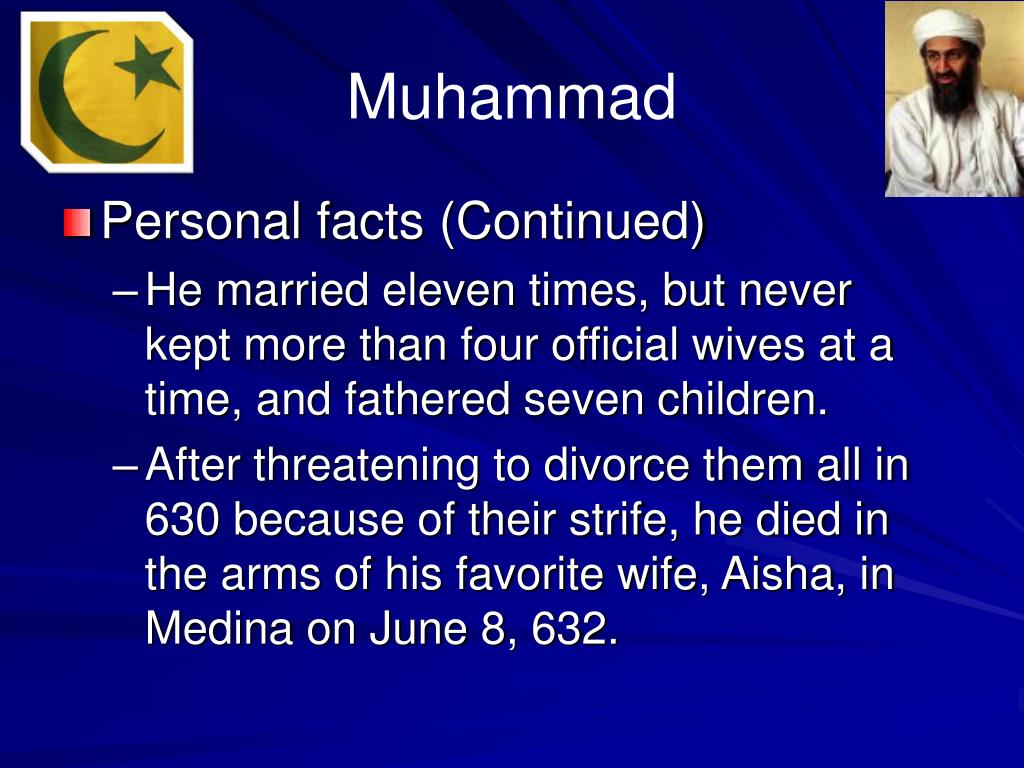 Muhammad

Personal facts (Continued)

– He married eleven times, but never kept more than four official wives at a time, and fathered seven children.

– After threatening to divorce them all in 630 because of their strife, he died in the arms of his favorite wife, Aisha, in Medina on June 8, 632.